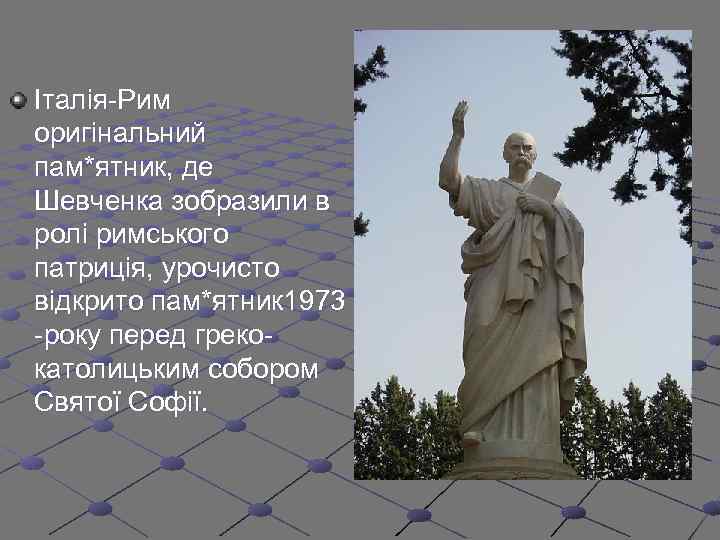 Італія-Рим оригінальний пам*ятник, де Шевченка зобразили в ролі римського патриція, урочисто відкрито пам*ятник1973 -року перед греко-католицьким собором Святої Софії.